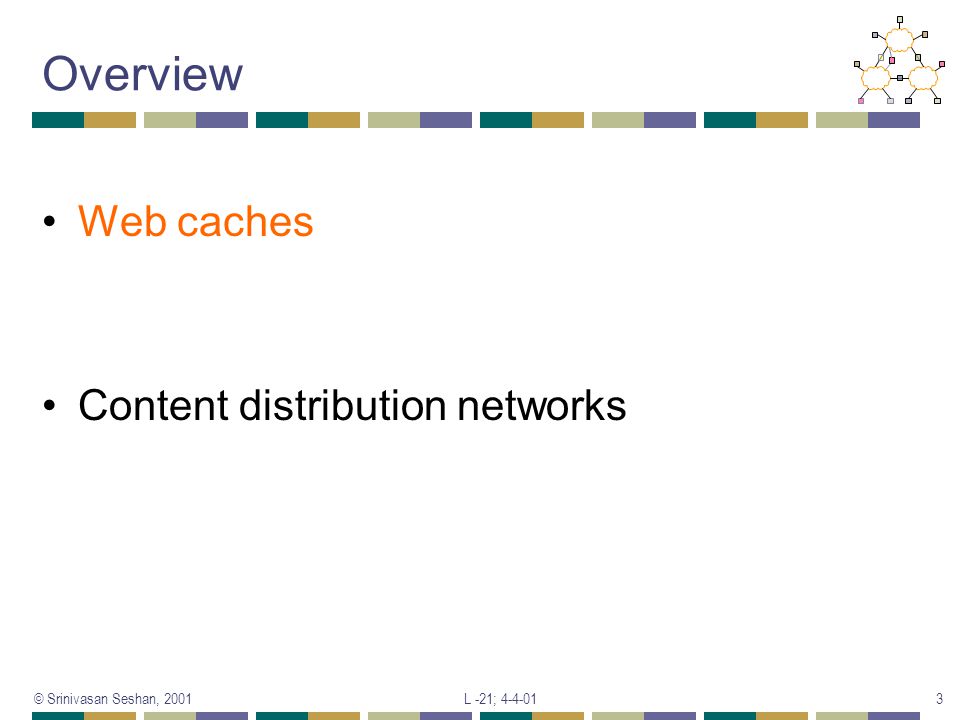 Overview

• Web caches

• Content distribution networks

© Srinivasan Seshan, 2001

L -21; 4-4-01

3